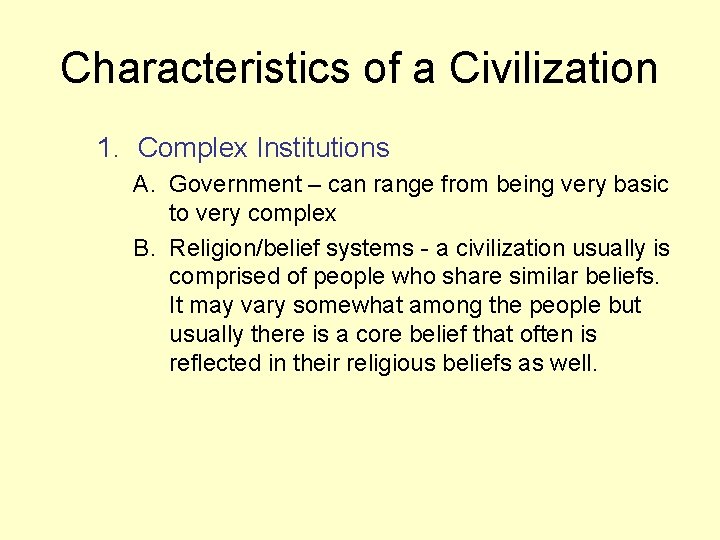 Characteristics of a Civilization

1. Complex Institutions

A. Government – can range from being very basic to very complex

B. Religion/belief systems - a civilization usually is comprised of people who share similar beliefs. It may vary somewhat among the people but usually there is a core belief that often is reflected in their religious beliefs as well.